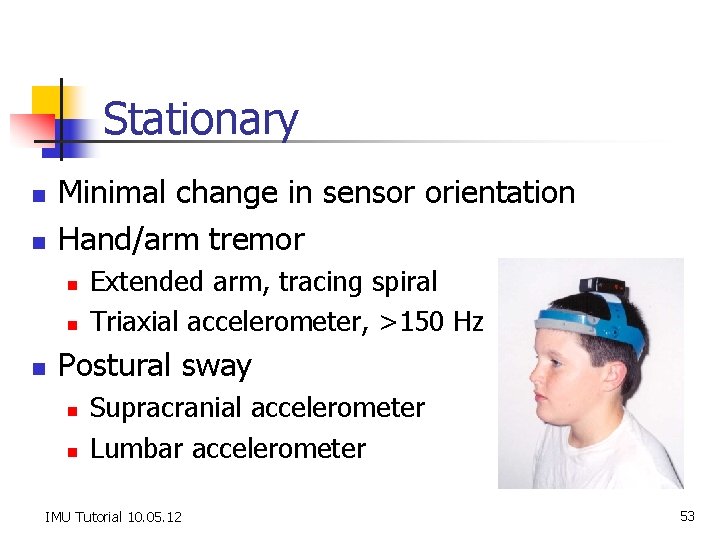 Stationary

- Minimal change in sensor orientation
- Hand/arm tremor
  - Extended arm, tracing spiral
  - Triaxial accelerometer, >150 Hz
- Postural sway
  - Supracranial accelerometer
  - Lumbar accelerometer

IMU Tutorial 10.05.12

53